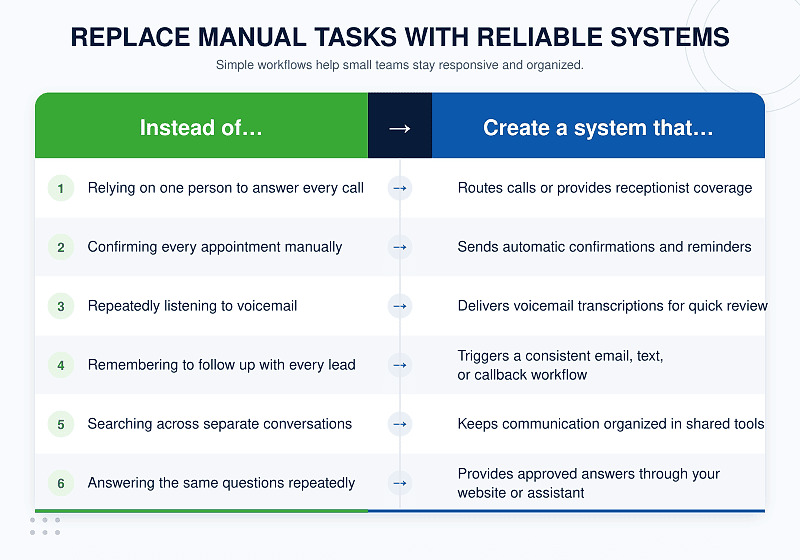 REPLACE MANUAL TASKS WITH RELIABLE SYSTEMS

Simple workflows help small teams stay responsive and organized.

| | Instead of… | → | Create a system that… |
|---|---|---|---|
| 1 | Relying on one person to answer every call | → | Routes calls or provides receptionist coverage |
| 2 | Confirming every appointment manually | → | Sends automatic confirmations and reminders |
| 3 | Repeatedly listening to voicemail | → | Delivers voicemail transcriptions for quick review |
| 4 | Remembering to follow up with every lead | → | Triggers a consistent email, text, or callback workflow |
| 5 | Searching across separate conversations | → | Keeps communication organized in shared tools |
| 6 | Answering the same questions repeatedly | → | Provides approved answers through your website or assistant |